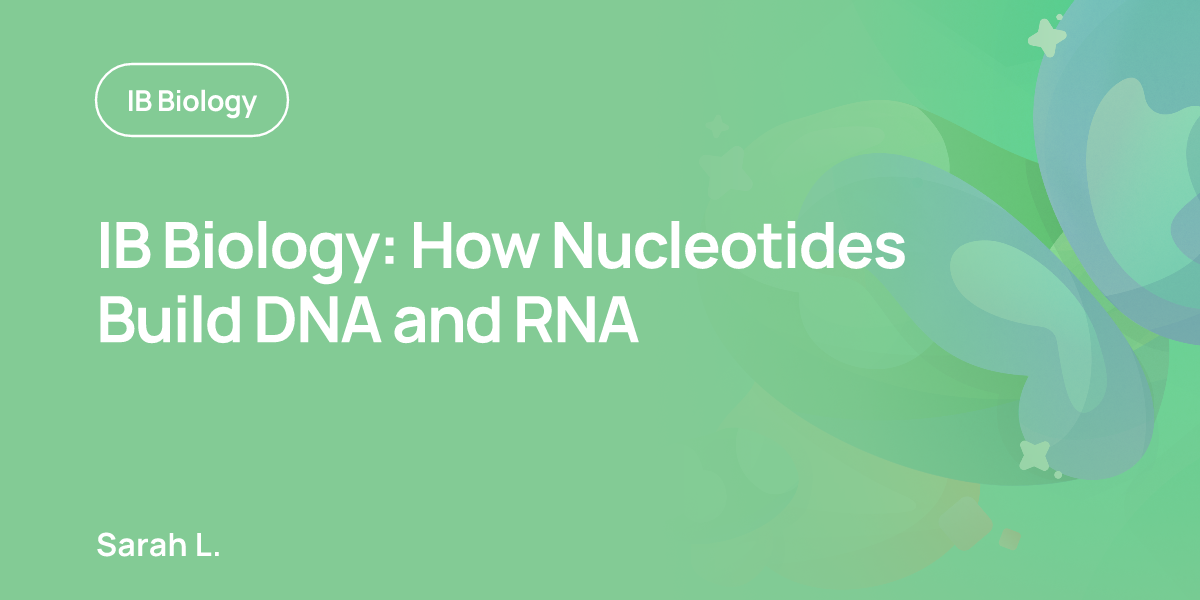 IB Biology

IB Biology: How Nucleotides Build DNA and RNA

Sarah L.